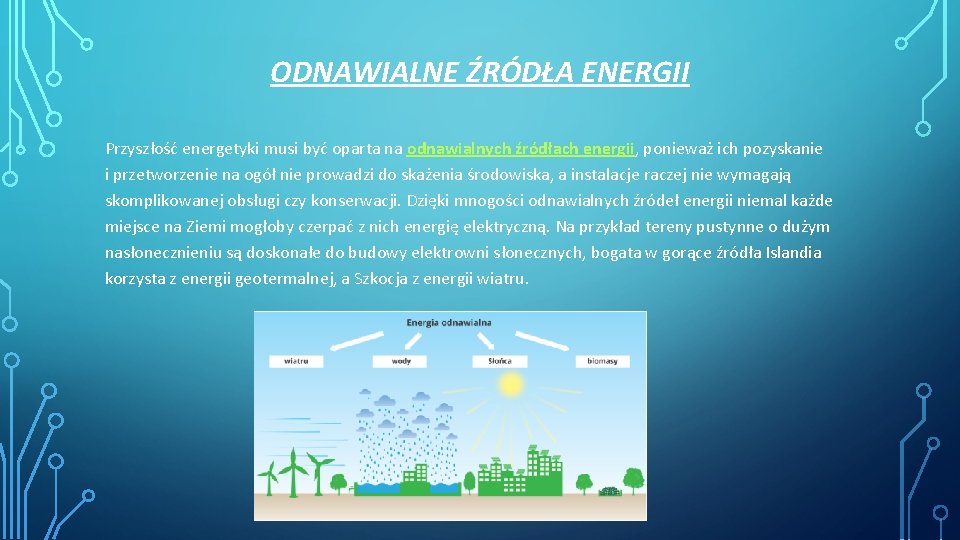 ODNAWIALNE ŹRÓDŁA ENERGII

Przyszłość energetyki musi być oparta na odnawialnych źródłach energii, ponieważ ich pozyskanie i przetworzenie na ogół nie prowadzi do skażenia środowiska, a instalacje raczej nie wymagają skomplikowanej obsługi czy konserwacji. Dzięki mnogości odnawialnych źródeł energii niemal każde miejsce na Ziemi mogłoby czerpać z nich energię elektryczną. Na przykład tereny pustynne o dużym nasłonecznieniu są doskonałe do budowy elektrowni słonecznych, bogata w gorące źródła Islandia korzysta z energii geotermalnej, a Szkocja z energii wiatru.

Energia odnawialna

wiatru

wody

Słońca

biomasy